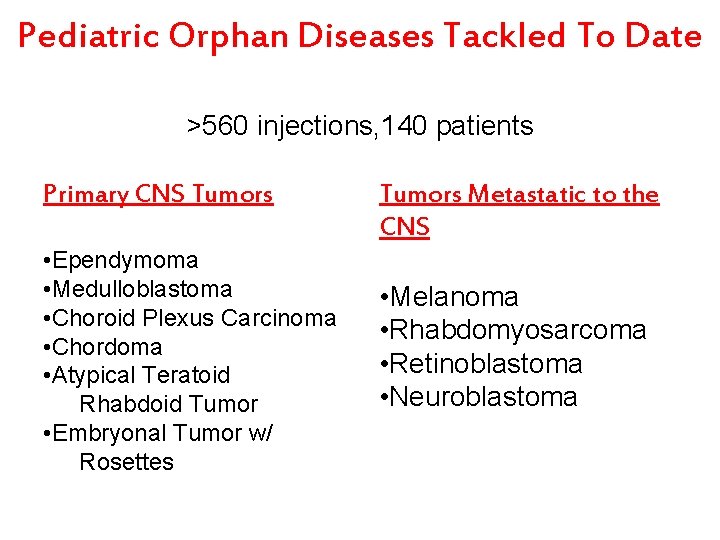 Pediatric Orphan Diseases Tackled To Date

>560 injections,140 patients

Primary CNS Tumors

• Ependymoma
• Medulloblastoma
• Choroid Plexus Carcinoma
• Chordoma
• Atypical Teratoid Rhabdoid Tumor
• Embryonal Tumor w/ Rosettes

Tumors Metastatic to the CNS

• Melanoma
• Rhabdomyosarcoma
• Retinoblastoma
• Neuroblastoma